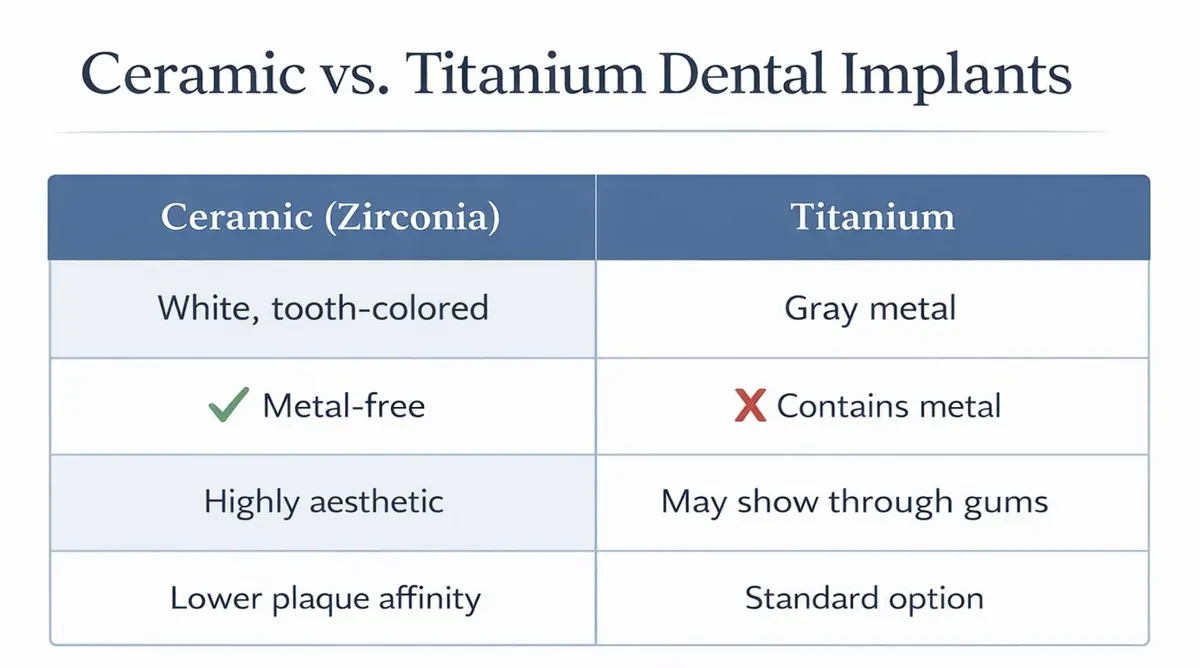 Ceramic vs. Titanium Dental Implants

| Ceramic (Zirconia) | Titanium |
|---|---|
| White, tooth-colored | Gray metal |
| ✓ Metal-free | ✗ Contains metal |
| Highly aesthetic | May show through gums |
| Lower plaque affinity | Standard option |